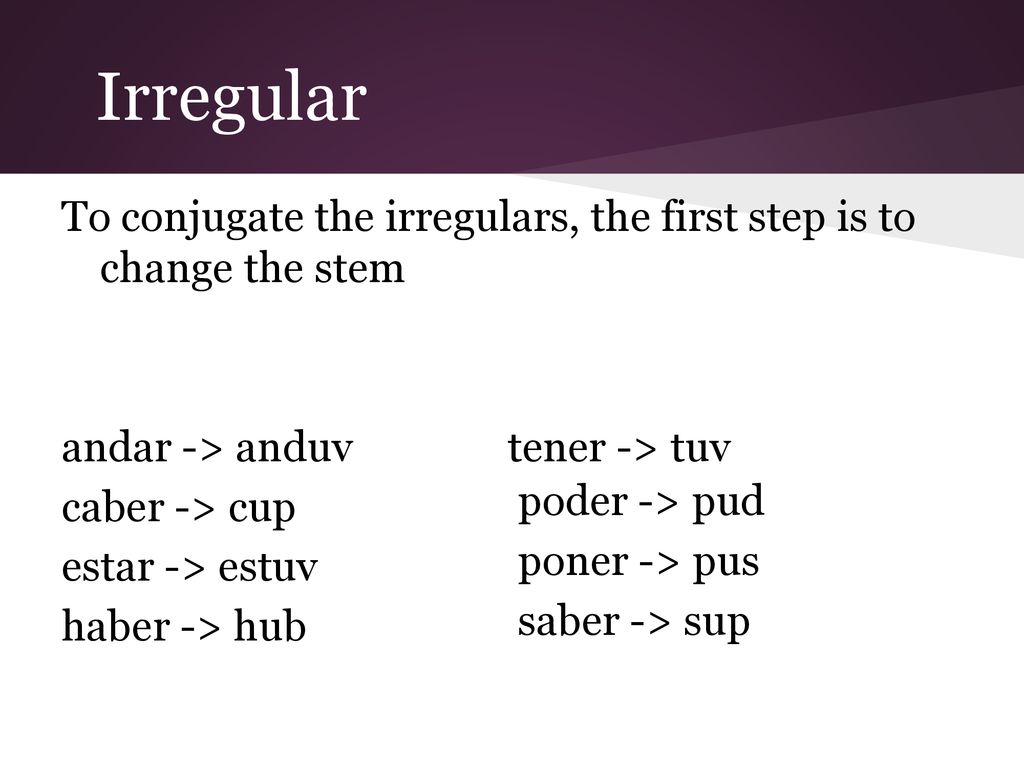 Irregular

To conjugate the irregulars, the first step is to change the stem

andar -> anduv
caber -> cup
estar -> estuv
haber -> hub

tener -> tuv
poder -> pud
poner -> pus
saber -> sup